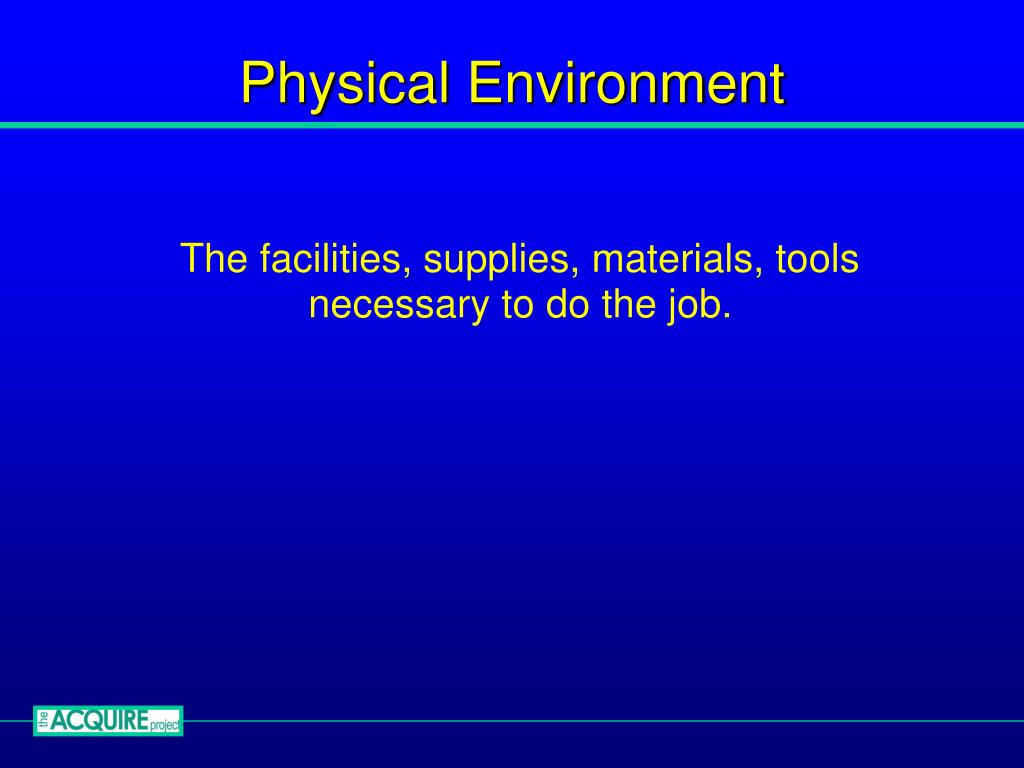 Physical Environment

The facilities, supplies, materials, tools necessary to do the job.

the ACQUIRE project